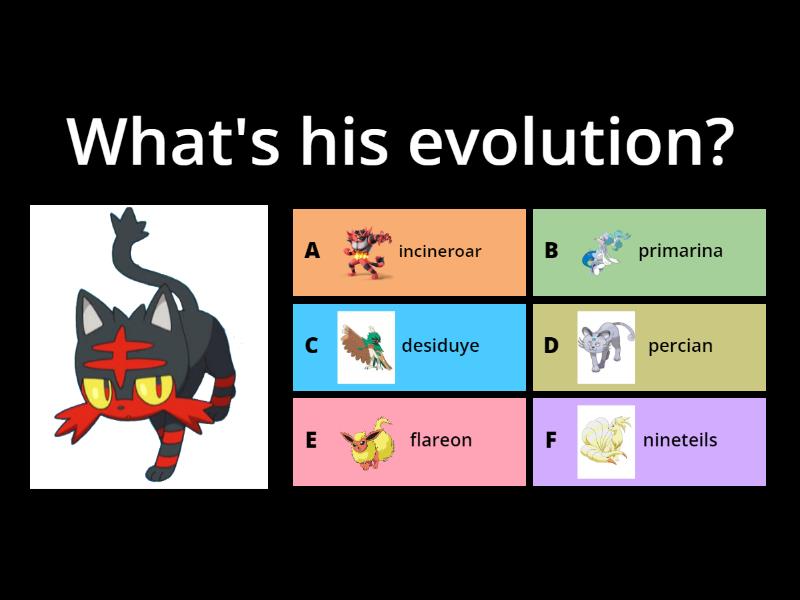 What's his evolution?

A incineroar

B primarina

C desiduye

D percian

E flareon

F nineteils